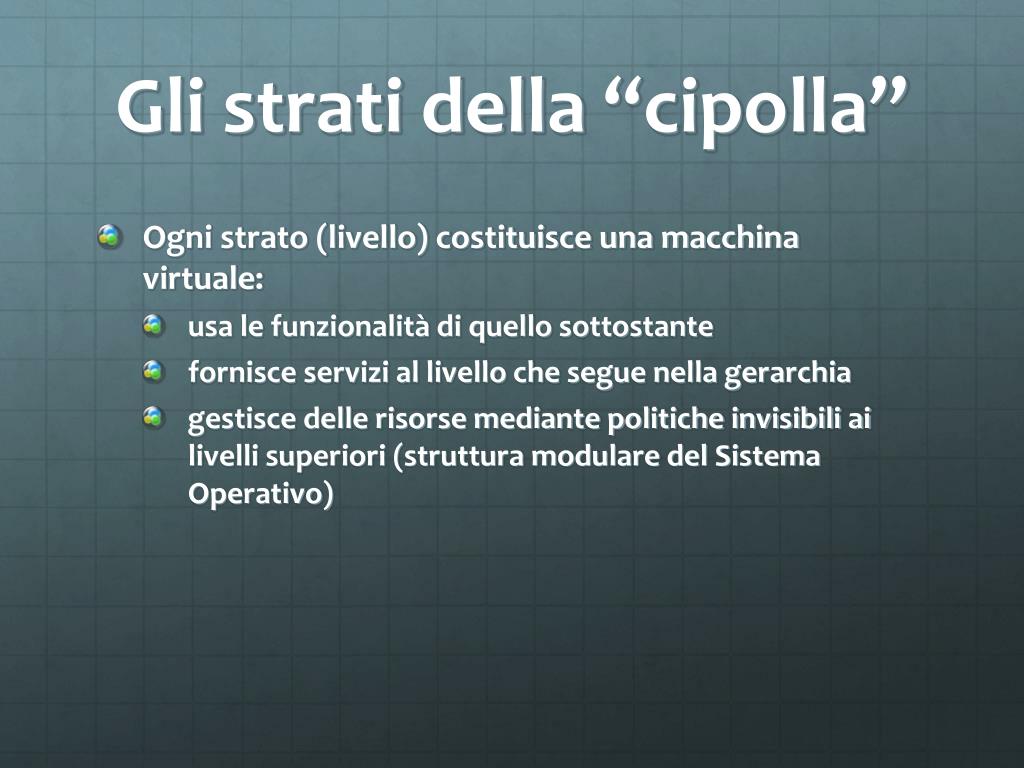 Gli strati della “cipolla”

Ogni strato (livello) costituisce una macchina virtuale:

usa le funzionalità di quello sottostante

fornisce servizi al livello che segue nella gerarchia

gestisce delle risorse mediante politiche invisibili ai livelli superiori (struttura modulare del Sistema Operativo)